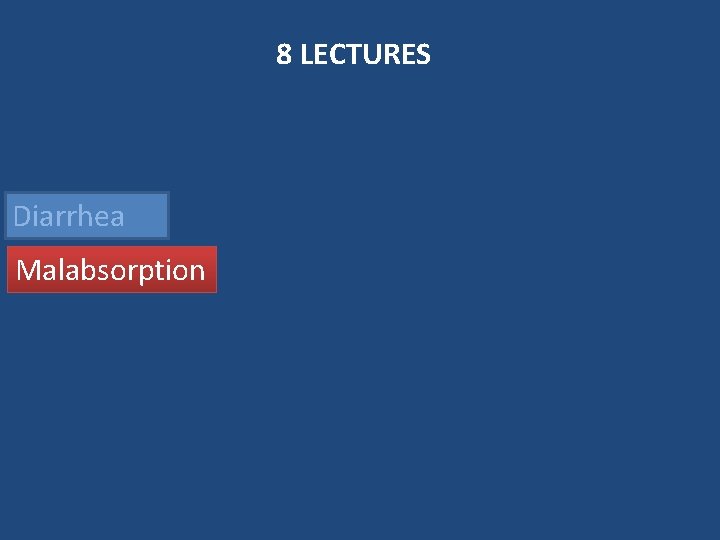 8 LECTURES

Diarrhea

Malabsorption